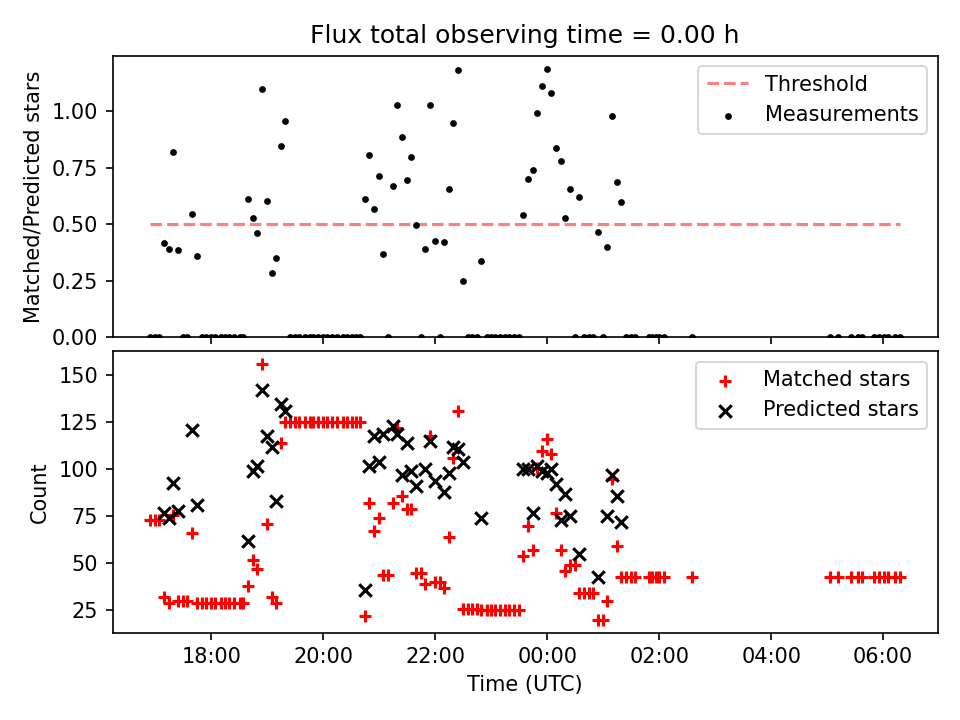 Flux total observing time = 0.00 h

Matched/Predicted stars

1.00
0.75
0.50
0.25
0.00

Threshold
Measurements

Count

150
125
100
75
50
25

Matched stars
Predicted stars

18:00
20:00
22:00
00:00
02:00
04:00
06:00

Time (UTC)